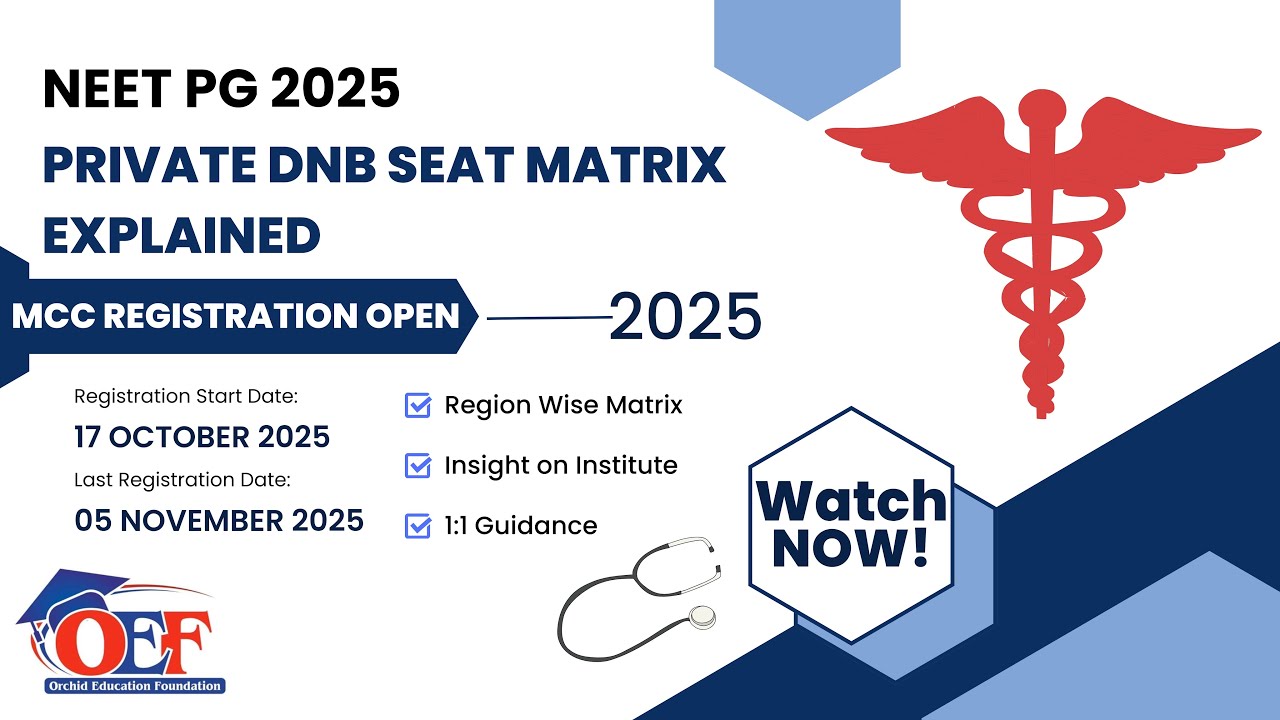 NEET PG 2025

PRIVATE DNB SEAT MATRIX EXPLAINED

MCC REGISTRATION OPEN

2025

Registration Start Date:

17 OCTOBER 2025

Last Registration Date:

05 NOVEMBER 2025

Region Wise Matrix

Insight on Institute

1:1 Guidance

Watch NOW!

OEF

Orchid Education Foundation